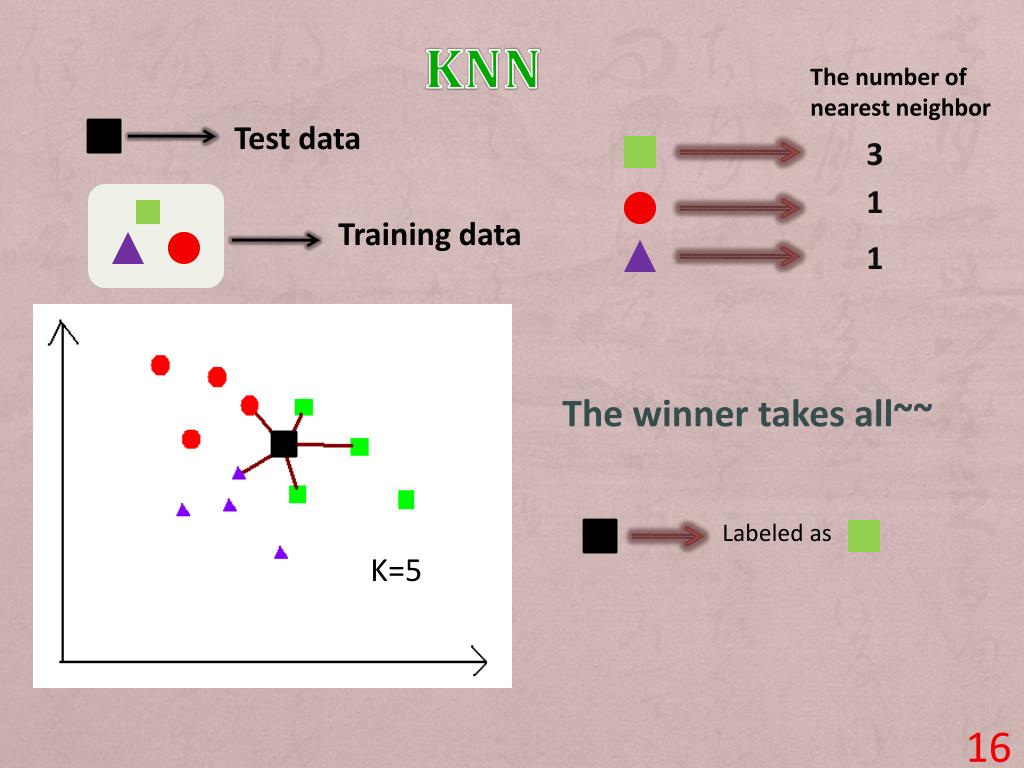 KNN

Test data

Training data

The number of nearest neighbor

3

1

1

K=5

The winner takes all~~

Labeled as

16